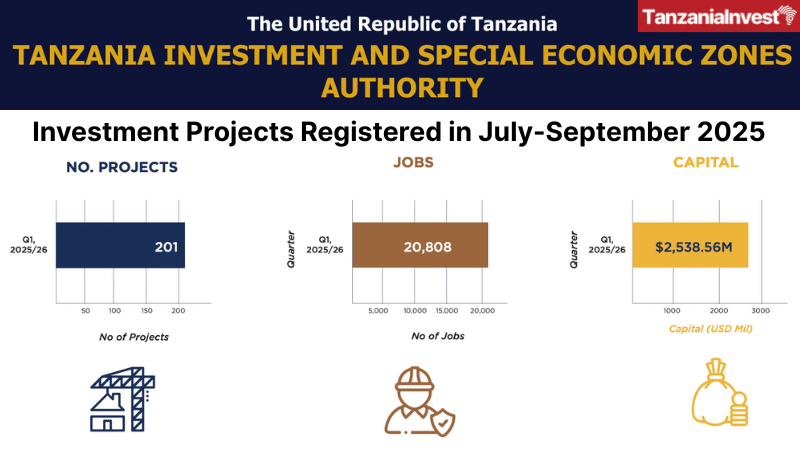 The United Republic of Tanzania

TanzaniaInvest

TANZANIA INVESTMENT AND SPECIAL ECONOMIC ZONES AUTHORITY

Investment Projects Registered in July-September 2025

NO. PROJECTS

Q1, 2025/26

201

50 100 150 200

No of Projects

JOBS

Quarter

Q1, 2025/26

20,808

5,000 10,000 15,000 20,000

No of Jobs

CAPITAL

Quarter

Q1, 2025/26

$2,538.56M

1000 2000 3000

Capital (USD Mil)